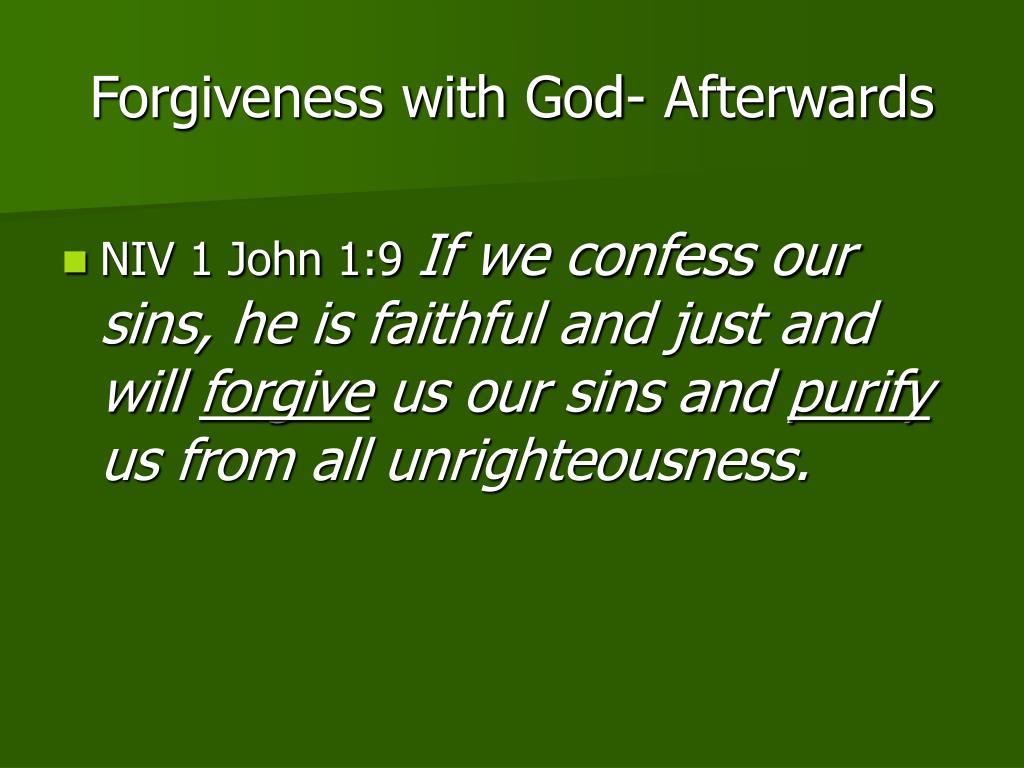 Forgiveness with God- Afterwards

NIV 1 John 1:9 If we confess our sins, he is faithful and just and will forgive us our sins and purify us from all unrighteousness.